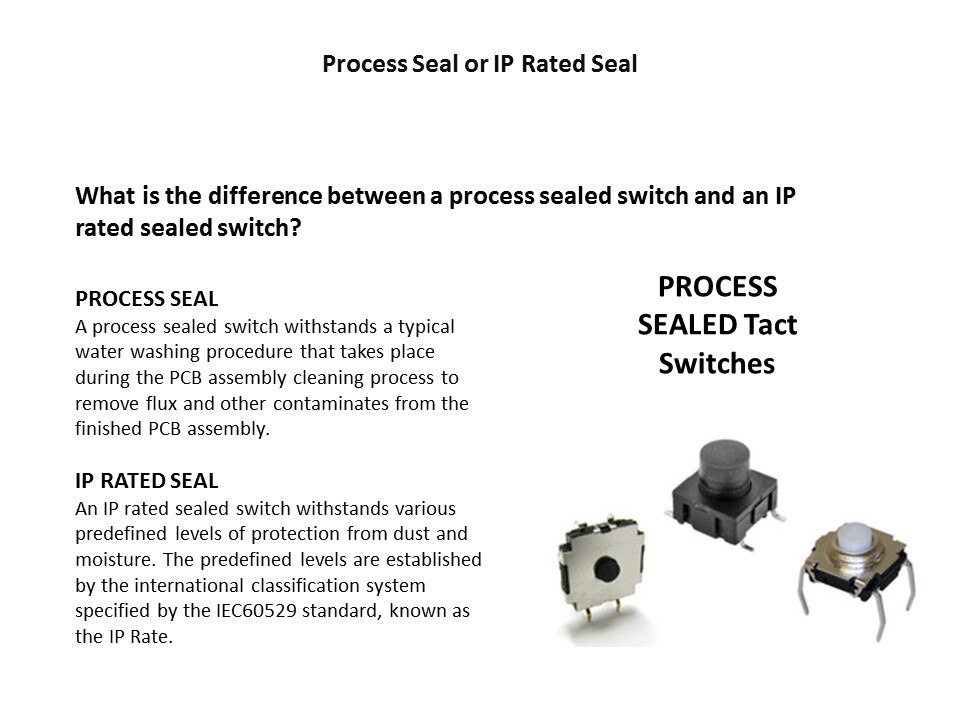 Process Seal or IP Rated Seal

What is the difference between a process sealed switch and an IP rated sealed switch?

PROCESS SEAL
A process sealed switch withstands a typical water washing procedure that takes place during the PCB assembly cleaning process to remove flux and other contaminates from the finished PCB assembly.

IP RATED SEAL
An IP rated sealed switch withstands various predefined levels of protection from dust and moisture. The predefined levels are established by the international classification system specified by the IEC60529 standard, known as the IP Rate.

PROCESS SEALED Tact Switches